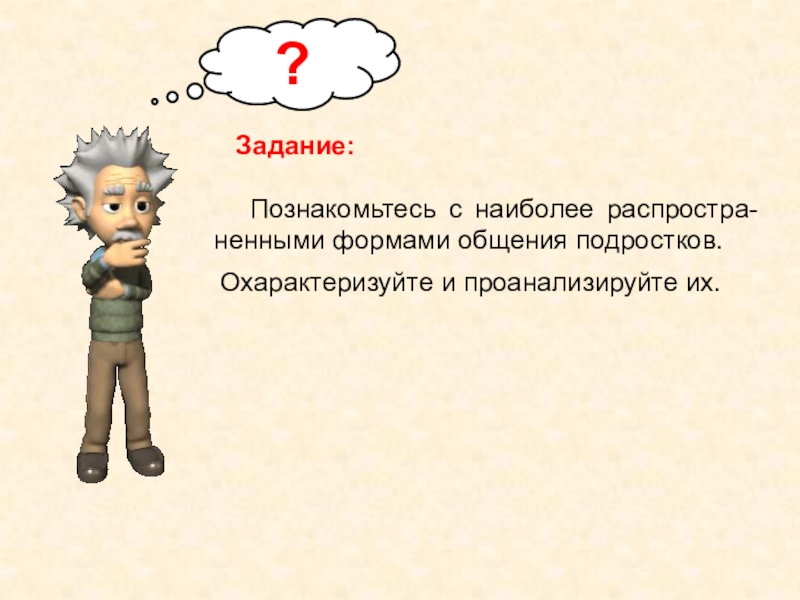 ?

Задание:

Познакомьтесь с наиболее распространенными формами общения подростков.

Охарактеризуйте и проанализируйте их.